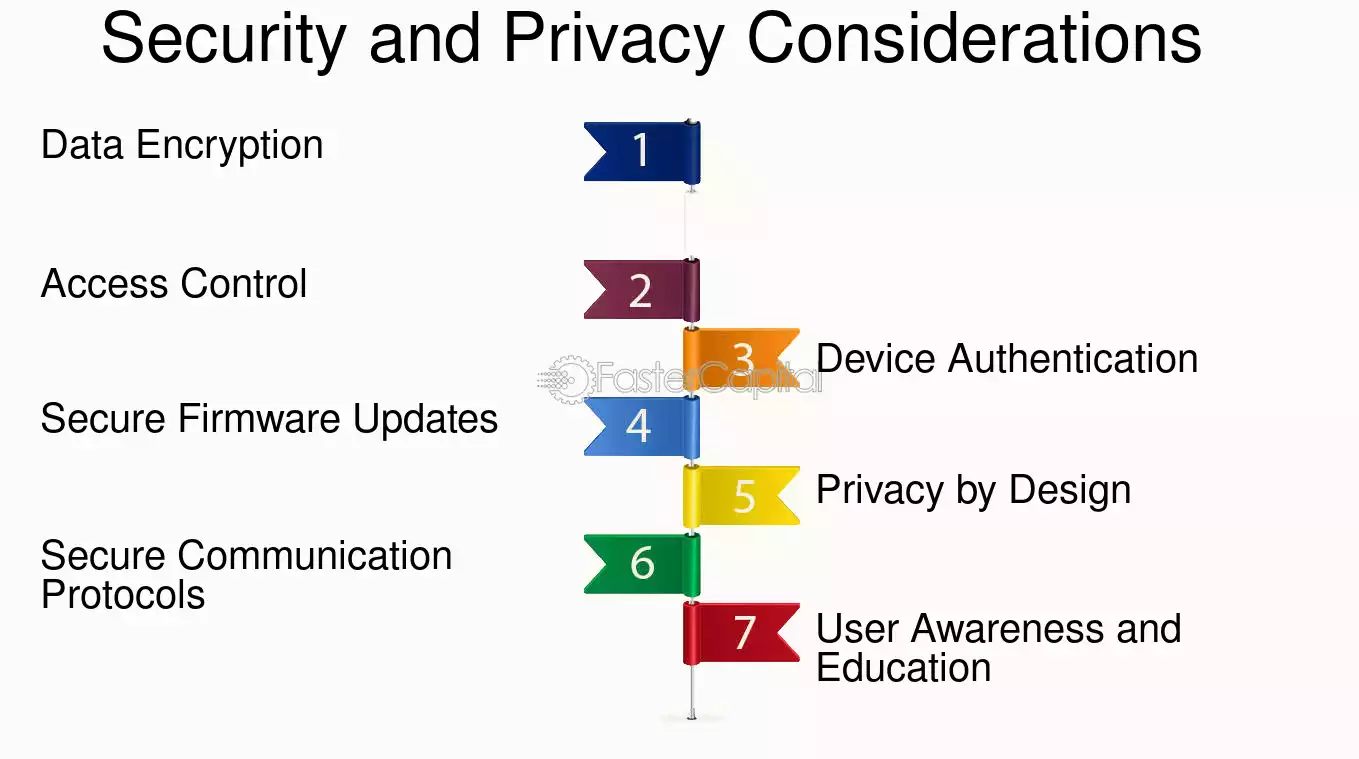 Security and Privacy Considerations

Data Encryption

1

Access Control

2

3

Device Authentication

Secure Firmware Updates

4

5

Privacy by Design

Secure Communication Protocols

6

7

User Awareness and Education

FasterCapital